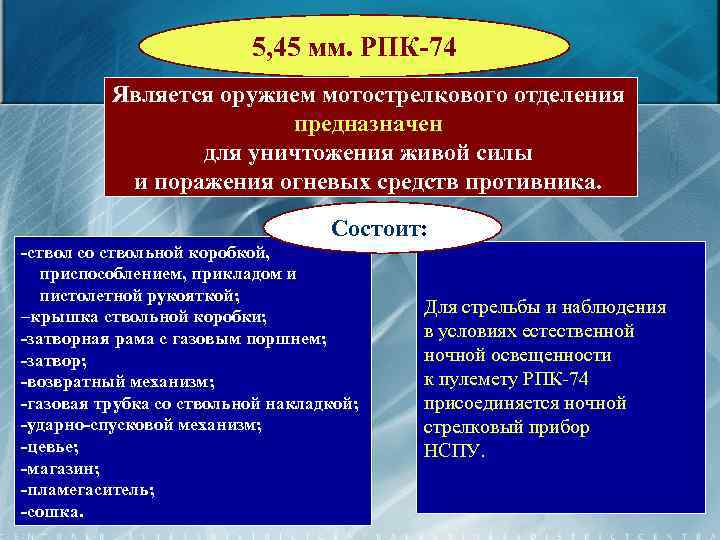 5,45 мм. РПК-74

Является оружием мотострелкового отделения
предназначен
для уничтожения живой силы
и поражения огневых средств противника.

Состоит:

-ствол со ствольной коробкой, приспособлением, прикладом и пистолетной рукояткой;
–крышка ствольной коробки;
-затворная рама с газовым поршнем;
-затвор;
-возвратный механизм;
-газовая трубка со ствольной накладкой;
-ударно-спусковой механизм;
-цевье;
-магазин;
-пламегаситель;
-сошка.

Для стрельбы и наблюдения в условиях естественной ночной освещенности к пулемету РПК-74 присоединяется ночной стрелковый прибор НСПУ.